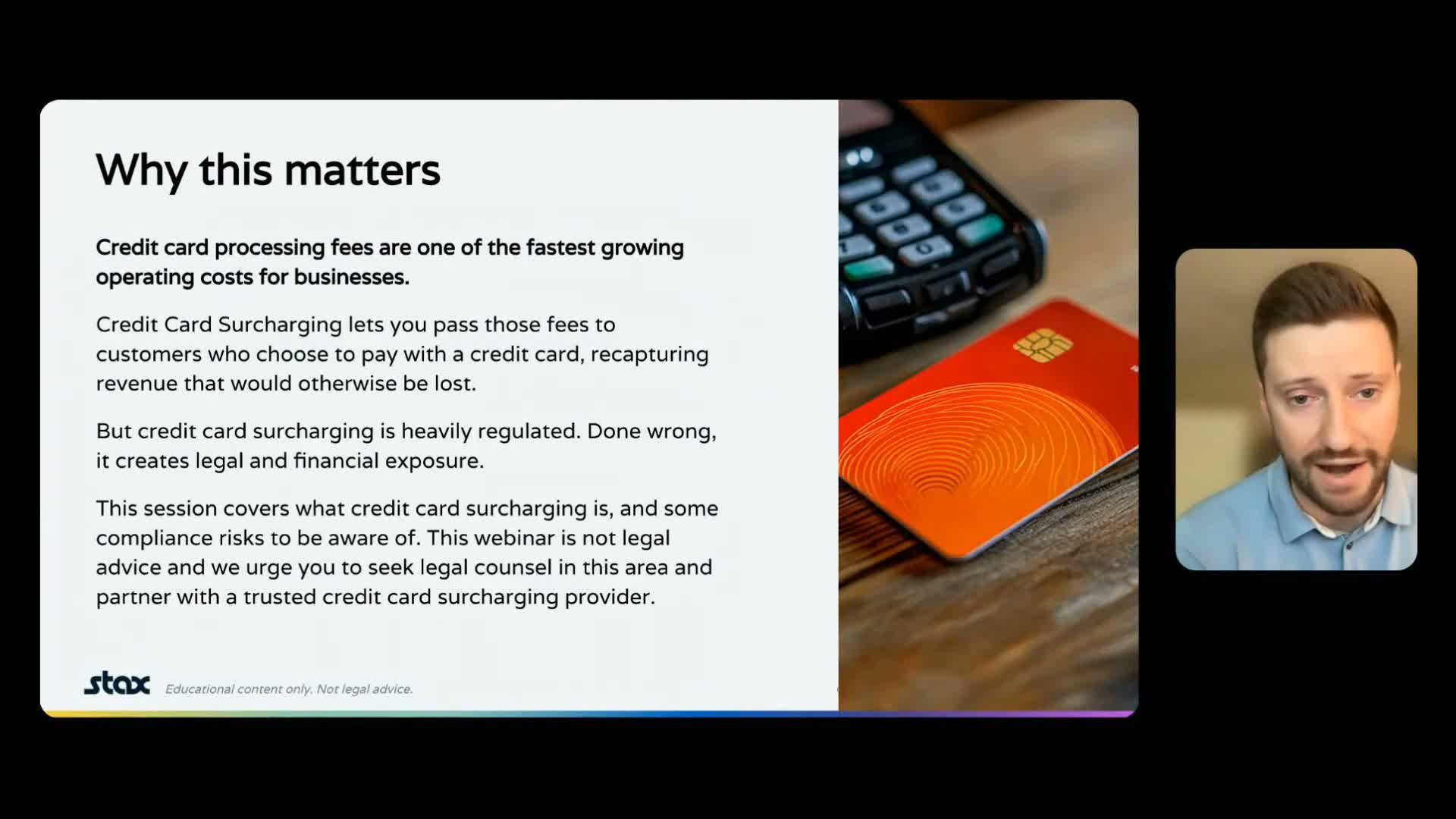 Why this matters

Credit card processing fees are one of the fastest growing operating costs for businesses.

Credit Card Surcharging lets you pass those fees to customers who choose to pay with a credit card, recapturing revenue that would otherwise be lost.

But credit card surcharging is heavily regulated. Done wrong, it creates legal and financial exposure.

This session covers what credit card surcharging is, and some compliance risks to be aware of. This webinar is not legal advice and we urge you to seek legal counsel in this area and partner with a trusted credit card surcharging provider.

stax Educational content only. Not legal advice.